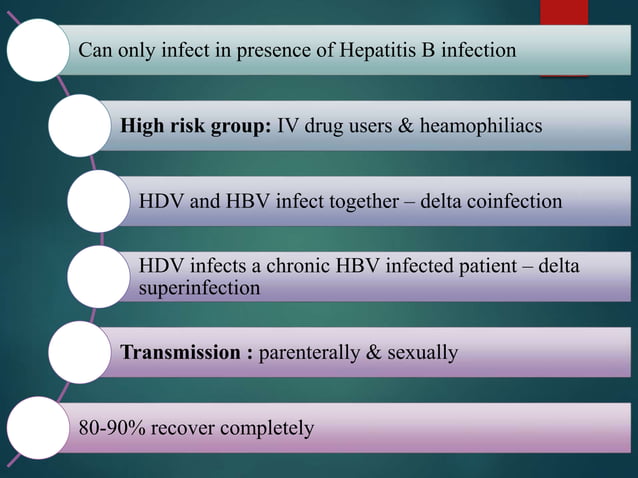 Can only infect in presence of Hepatitis B infection

High risk group: IV drug users & heamophiliacs

HDV and HBV infect together – delta coinfection

HDV infects a chronic HBV infected patient – delta superinfection

Transmission : parenterally & sexually

80-90% recover completely